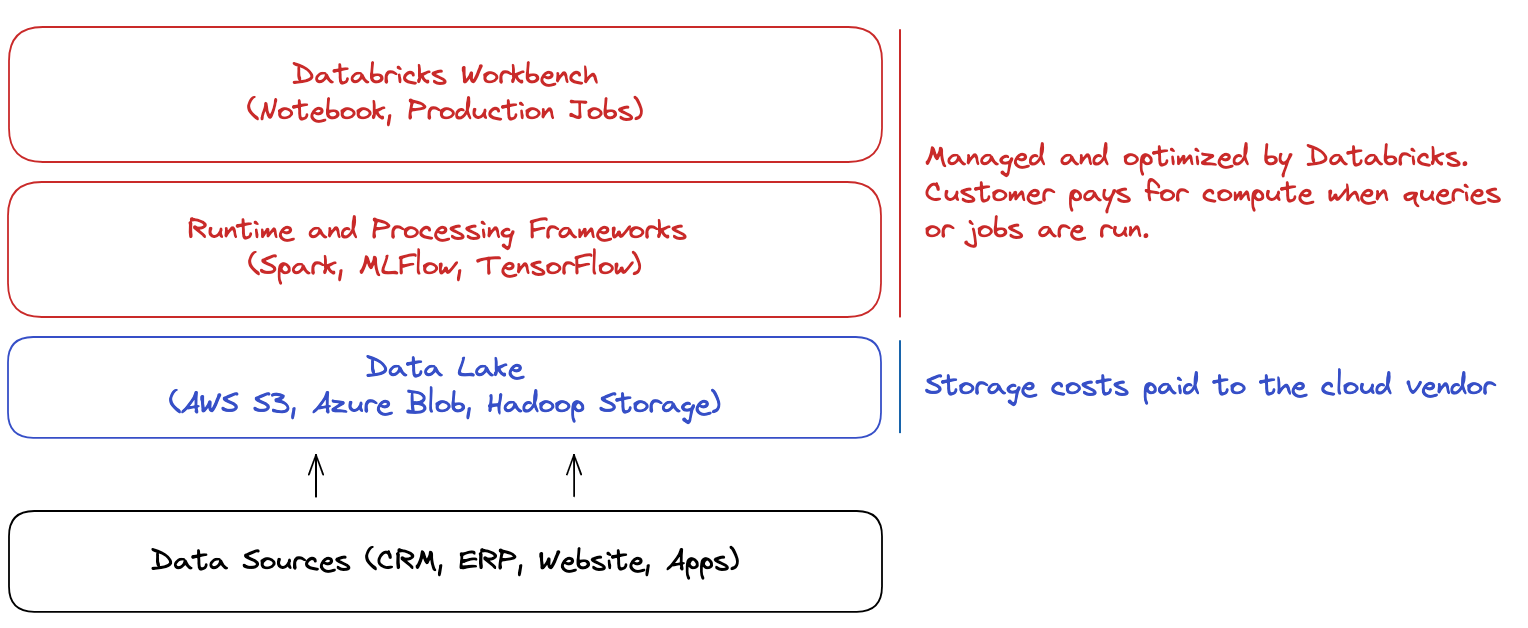 Databricks Workbench
(Notebook, Production Jobs)

Runtime and Processing Frameworks
(Spark, MLFlow, TensorFlow)

Managed and optimized by Databricks. Customer pays for compute when queries or jobs are run.

Data Lake
(AWS S3, Azure Blob, Hadoop Storage)

Storage costs paid to the cloud vendor

Data Sources (CRM, ERP, Website, Apps)